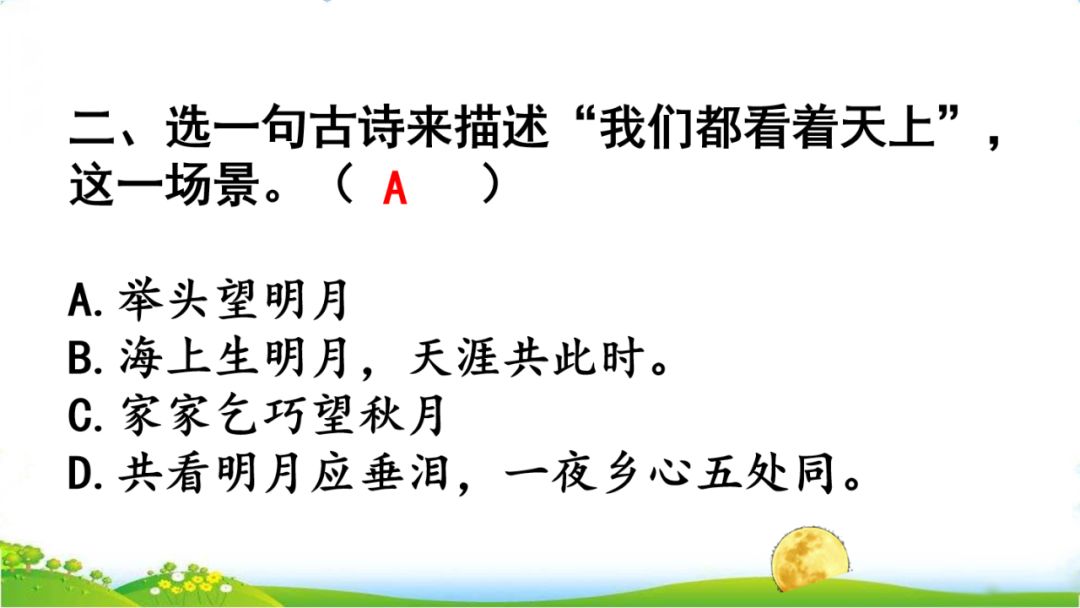 二、选一句古诗来描述“我们都看着天上”，这一场景。（ A ）

A.举头望明月
B.海上生明月，天涯共此时。
C.家家乞巧望秋月
D.共看明月应垂泪，一夜乡心五处同。